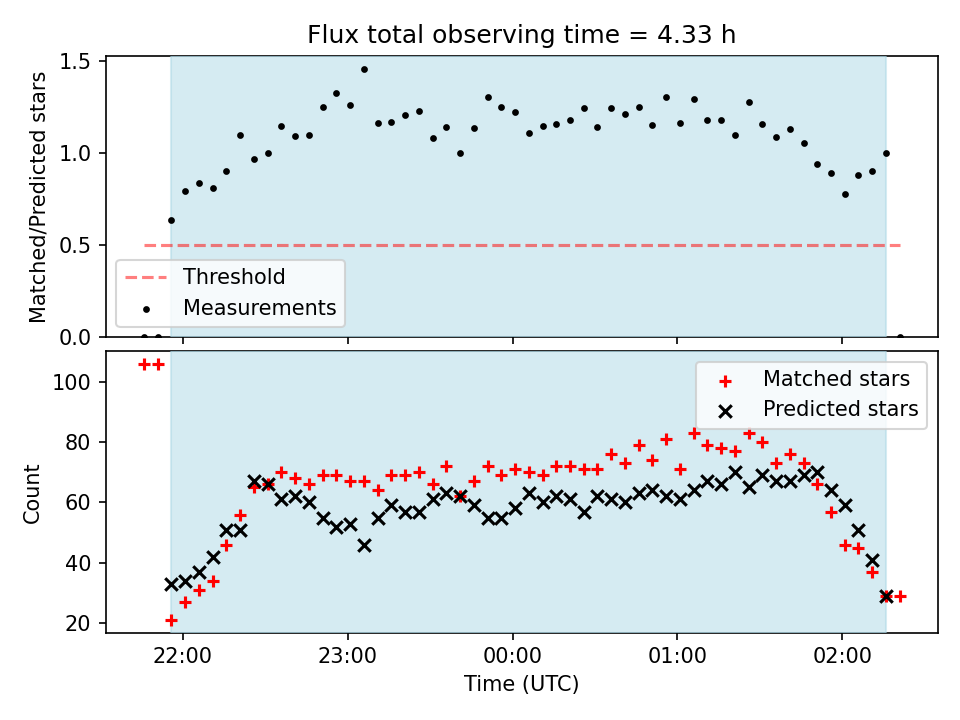 Flux total observing time = 4.33 h

Matched/Predicted stars

1.5
1.0
0.5
0.0

Threshold
Measurements

Count

100
80
60
40
20

Matched stars
Predicted stars

22:00
23:00
00:00
01:00
02:00

Time (UTC)